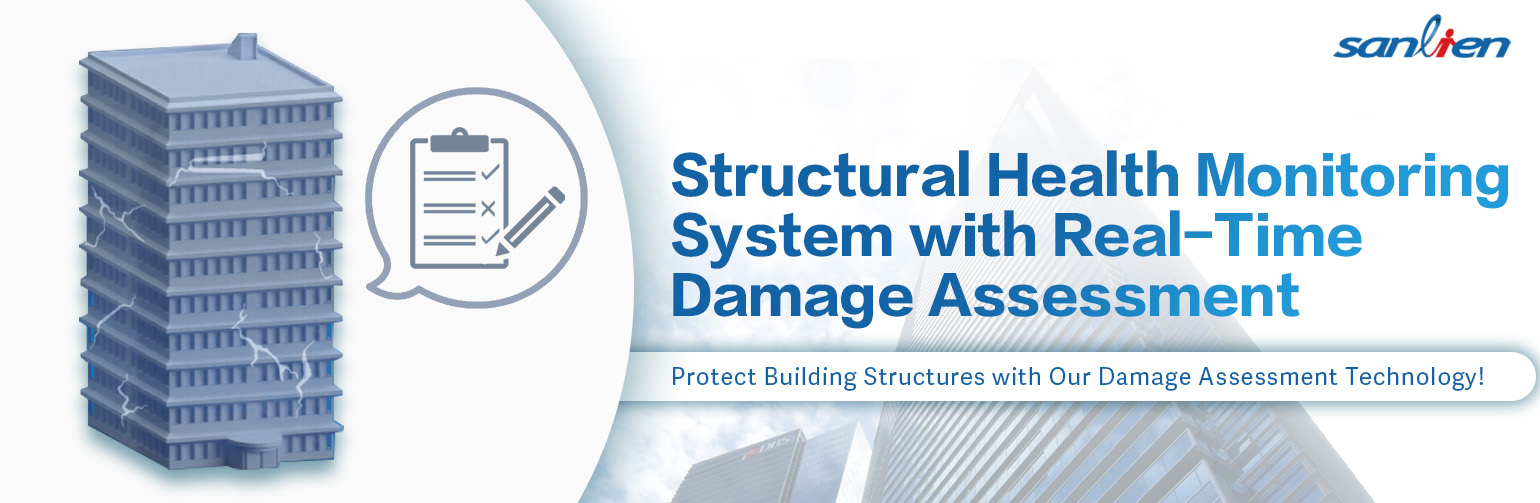 sanlien

Structural Health Monitoring System with Real-Time Damage Assessment

Protect Building Structures with Our Damage Assessment Technology!